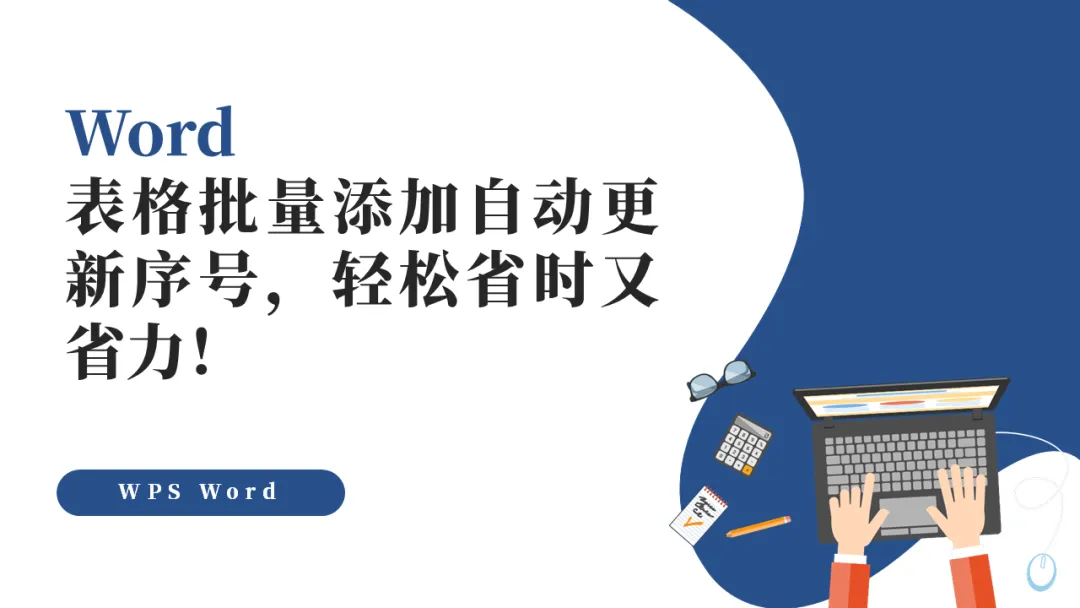 Word
表格批量添加自动更新序号，轻松省时又省力！

WPS Word